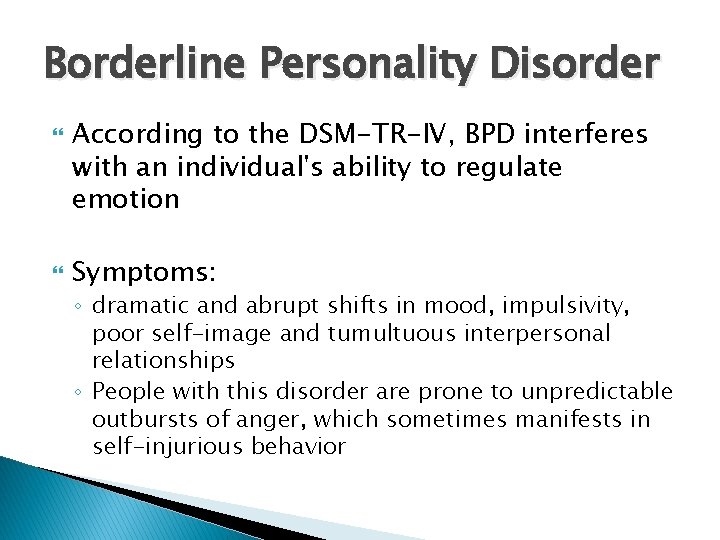 Borderline Personality Disorder

According to the DSM-TR-IV, BPD interferes with an individual's ability to regulate emotion

Symptoms:

◦ dramatic and abrupt shifts in mood, impulsivity, poor self-image and tumultuous interpersonal relationships

◦ People with this disorder are prone to unpredictable outbursts of anger, which sometimes manifests in self-injurious behavior